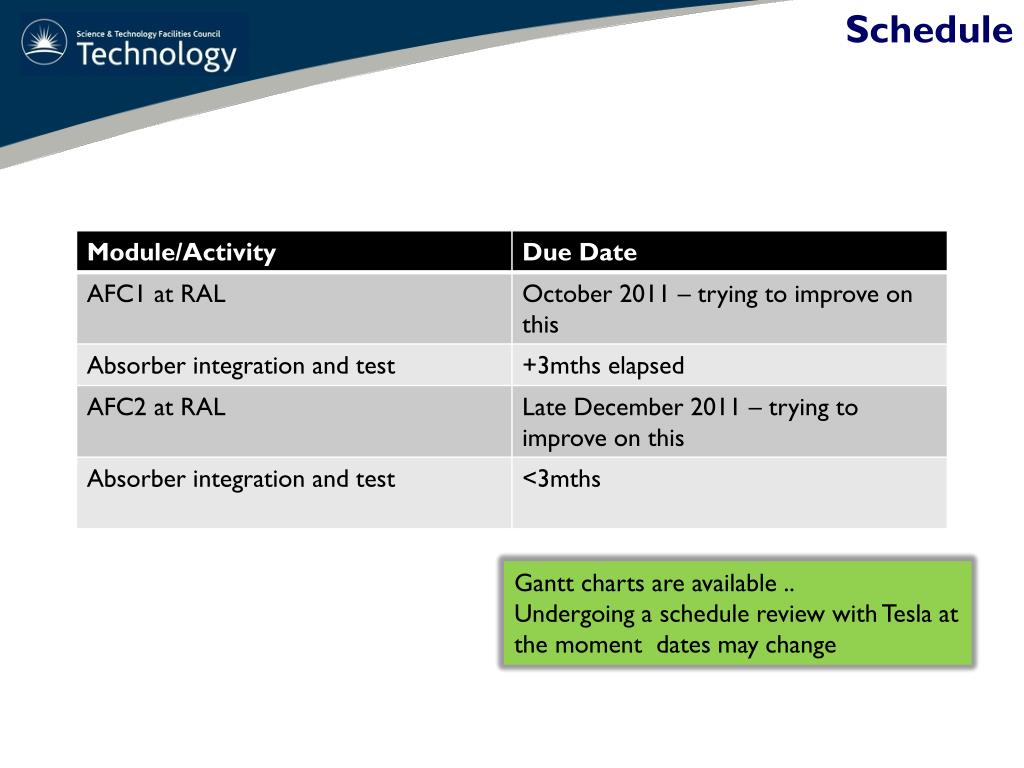 Science & Technology Facilities Council
Technology

Schedule

| Module/Activity | Due Date |
|---|---|
| AFC1 at RAL | October 2011 – trying to improve on this |
| Absorber integration and test | +3mths elapsed |
| AFC2 at RAL | Late December 2011 – trying to improve on this |
| Absorber integration and test | <3mths |

Gantt charts are available ..
Undergoing a schedule review with Tesla at the moment dates may change